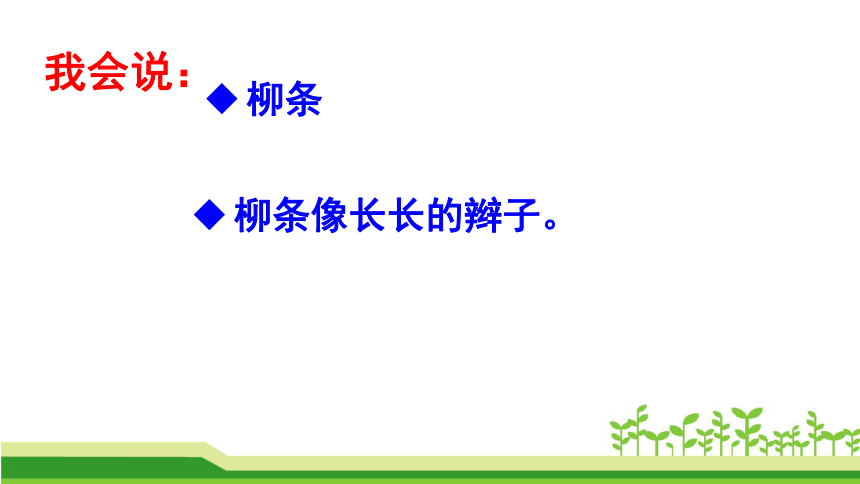 我会说：

◆ 柳条

◆ 柳条像长长的辫子。